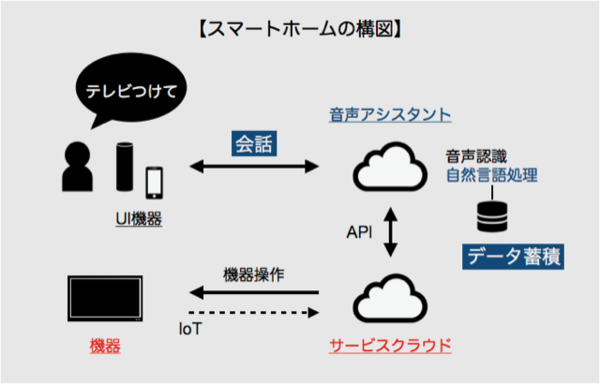 【スマートホームの構図】

テレビつけて

音声アシスタント

会話

音声認識
自然言語処理

UI機器

API

データ蓄積

機器操作

IoT

機器

サービスクラウド